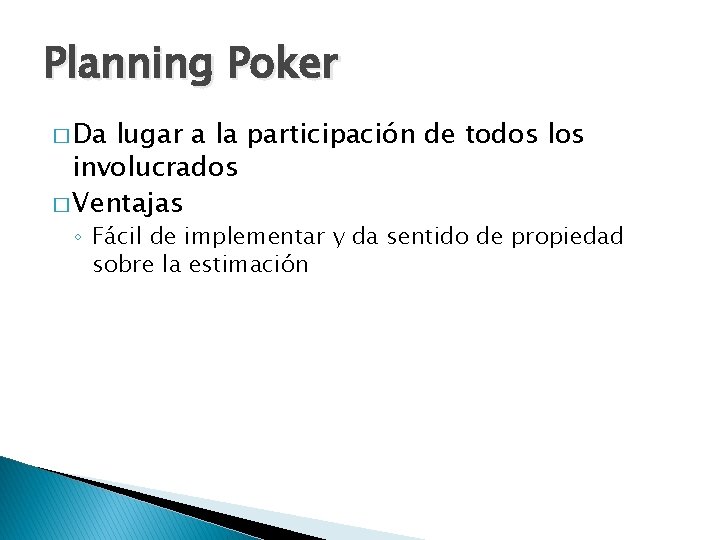 Planning Poker

□ Da lugar a la participación de todos los involucrados

□ Ventajas

◦ Fácil de implementar y da sentido de propiedad sobre la estimación